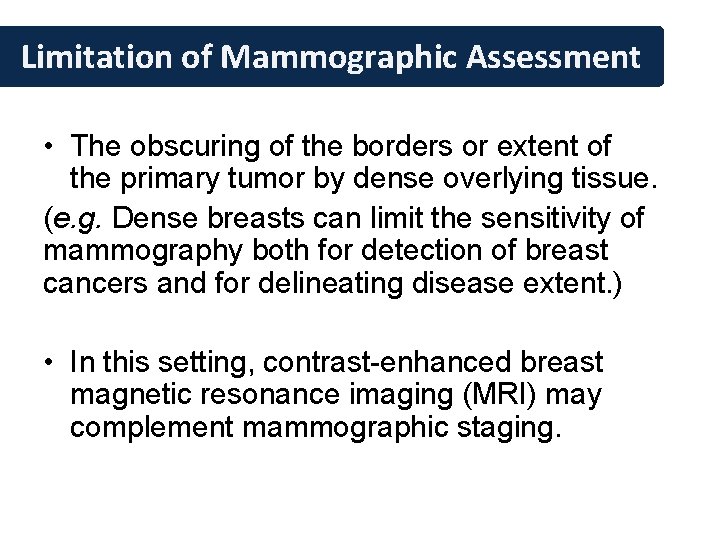 Limitation of Mammographic Assessment

• The obscuring of the borders or extent of the primary tumor by dense overlying tissue.

(e.g. Dense breasts can limit the sensitivity of mammography both for detection of breast cancers and for delineating disease extent.)

• In this setting, contrast-enhanced breast magnetic resonance imaging (MRI) may complement mammographic staging.